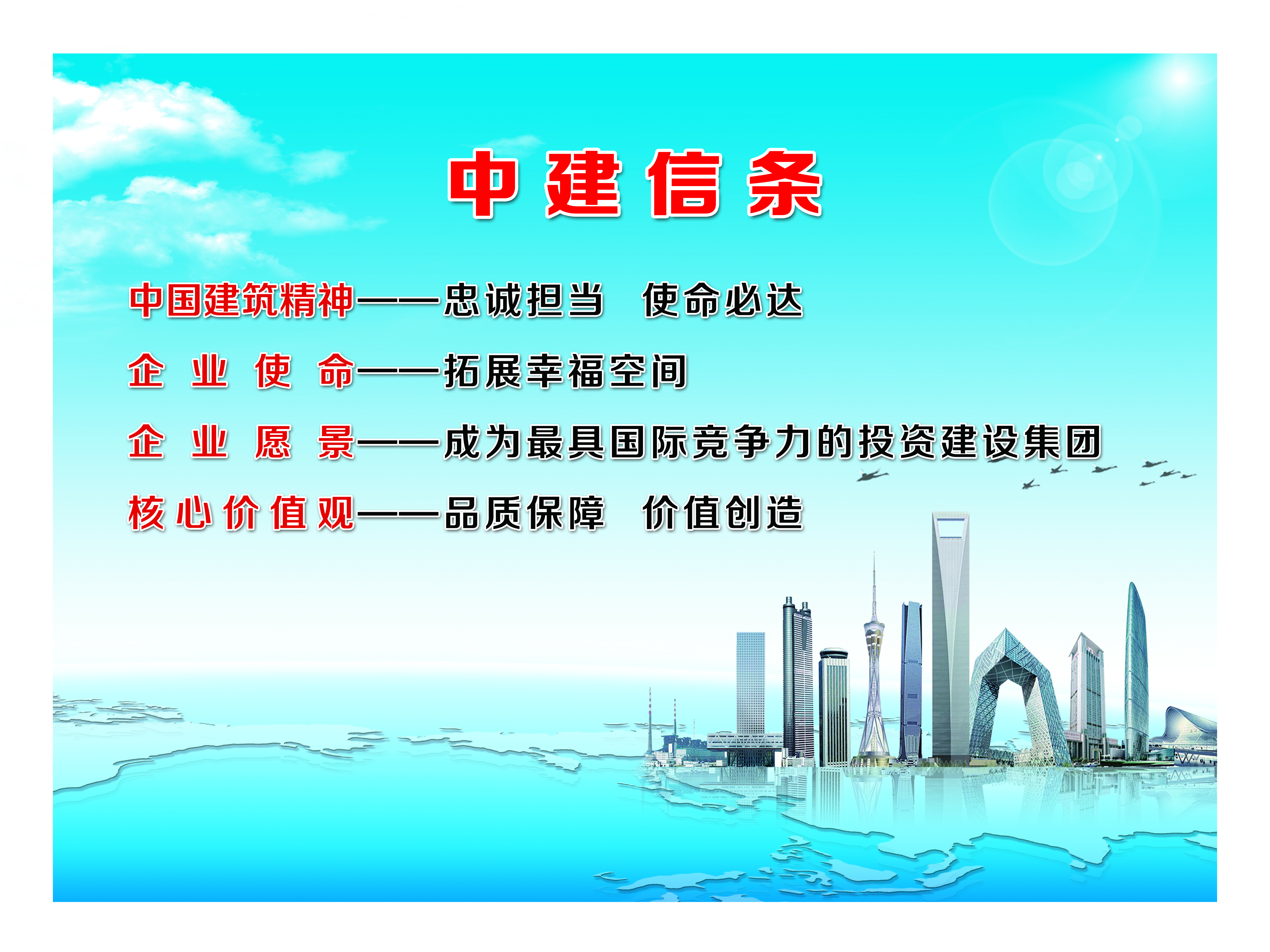 中建信条

中国建筑精神——忠诚担当　使命必达

企业使命——拓展幸福空间

企业愿景——成为最具国际竞争力的投资建设集团

核心价值观——品质保障　价值创造